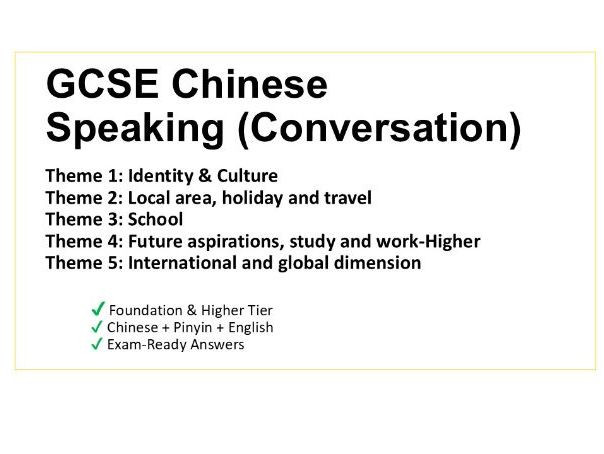 GCSE Chinese
Speaking (Conversation)

Theme 1: Identity & Culture
Theme 2: Local area, holiday and travel
Theme 3: School
Theme 4: Future aspirations, study and work-Higher
Theme 5: International and global dimension

✓ Foundation & Higher Tier
✓ Chinese + Pinyin + English
✓ Exam-Ready Answers